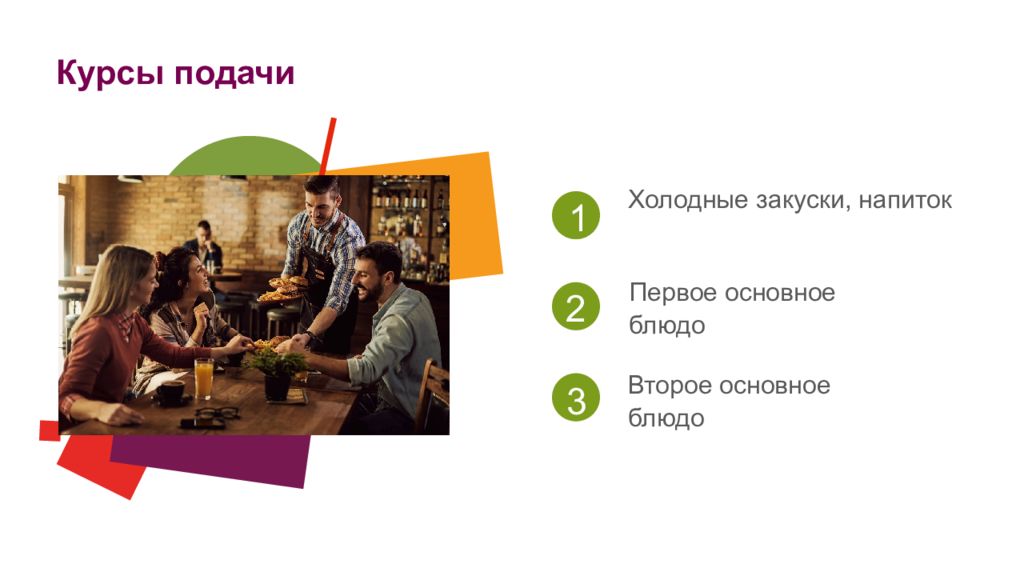 Курсы подачи

1 Холодные закуски, напиток

2 Первое основное блюдо

3 Второе основное блюдо